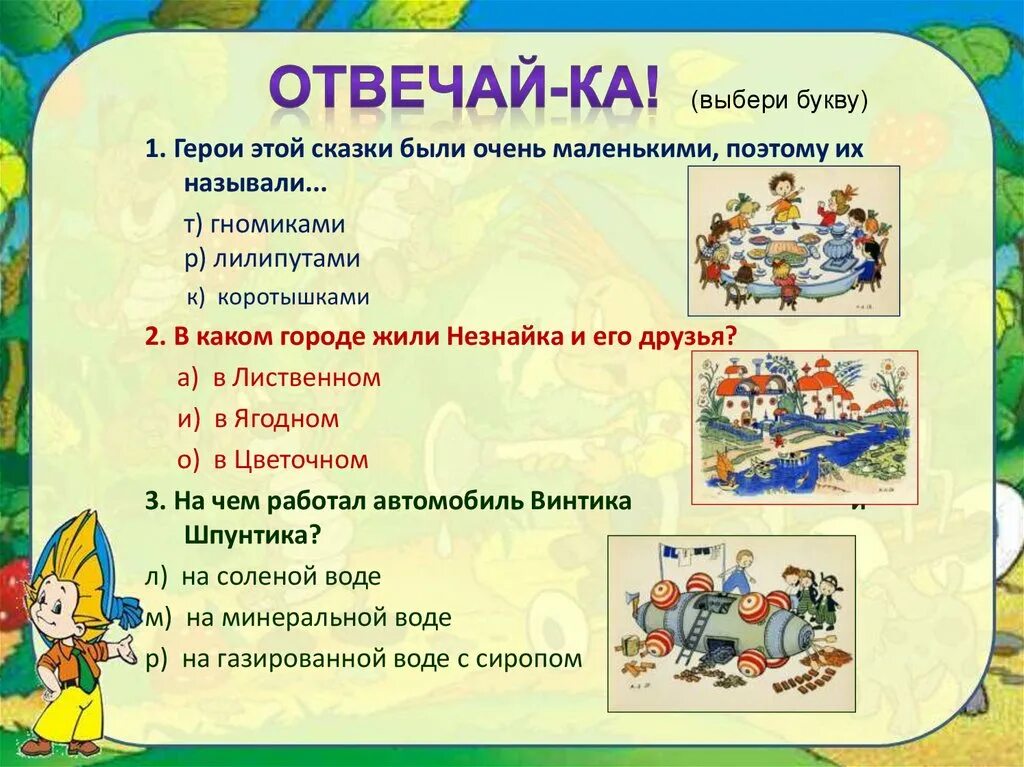 ОТВЕЧАЙ-КА! (выбери букву)

1. Герои этой сказки были очень маленькими, поэтому их называли...

т) гномиками
р) лилипутами
к) коротышками

2. В каком городе жили Незнайка и его друзья?

а) в Лиственном
и) в Ягодном
о) в Цветочном

3. На чем работал автомобиль Винтика и Шпунтика?

л) на соленой воде
м) на минеральной воде
р) на газированной воде с сиропом